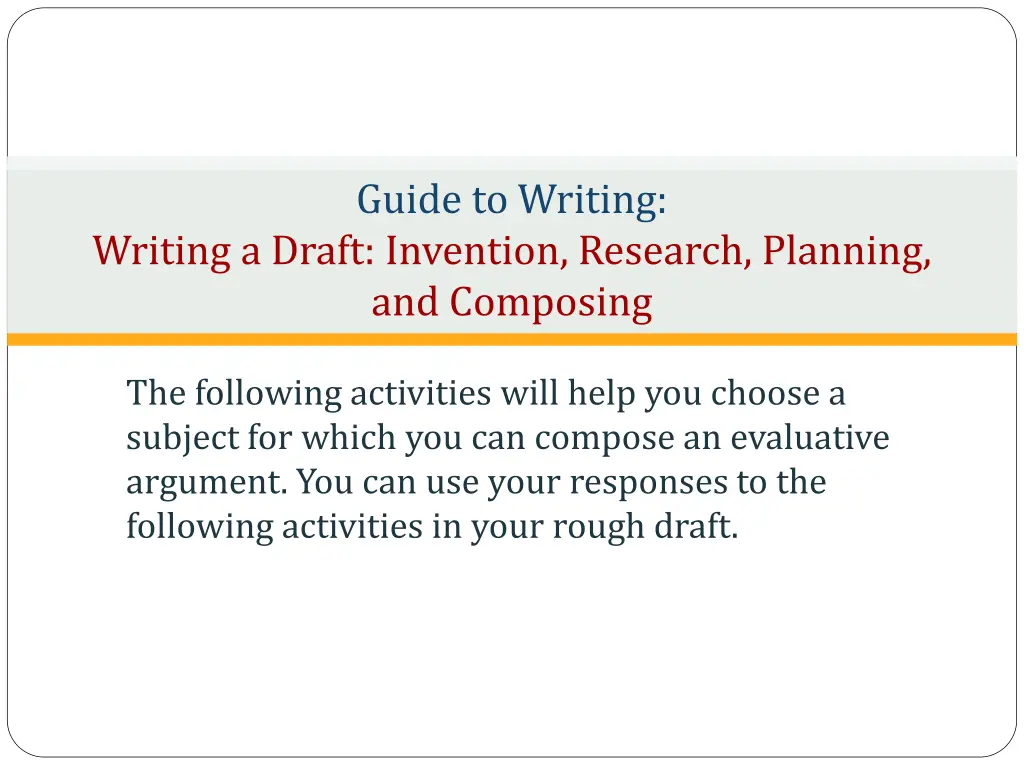 Guide to Writing:
Writing a Draft: Invention, Research, Planning, and Composing

The following activities will help you choose a subject for which you can compose an evaluative argument. You can use your responses to the following activities in your rough draft.